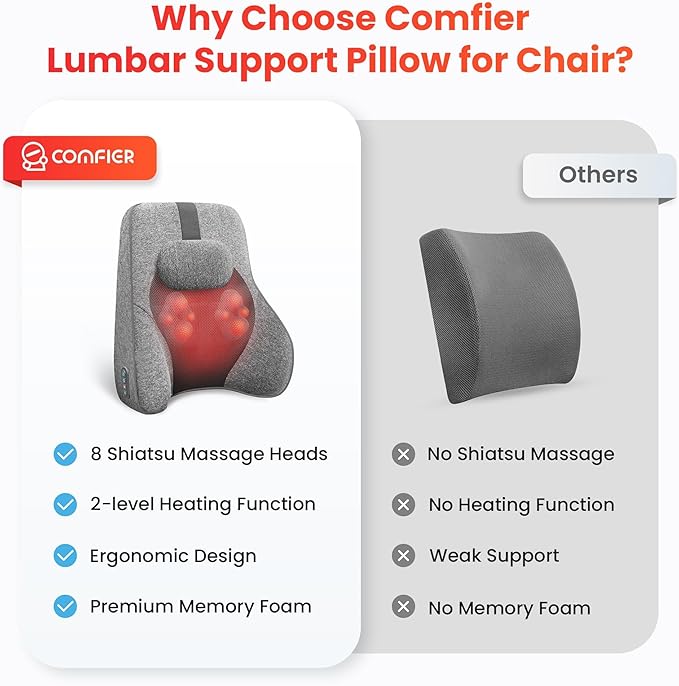 Why Choose Comfier Lumbar Support Pillow for Chair?

COMFIER

8 Shiatsu Massage Heads

2-level Heating Function

Ergonomic Design

Premium Memory Foam

Others

No Shiatsu Massage

No Heating Function

Weak Support

No Memory Foam